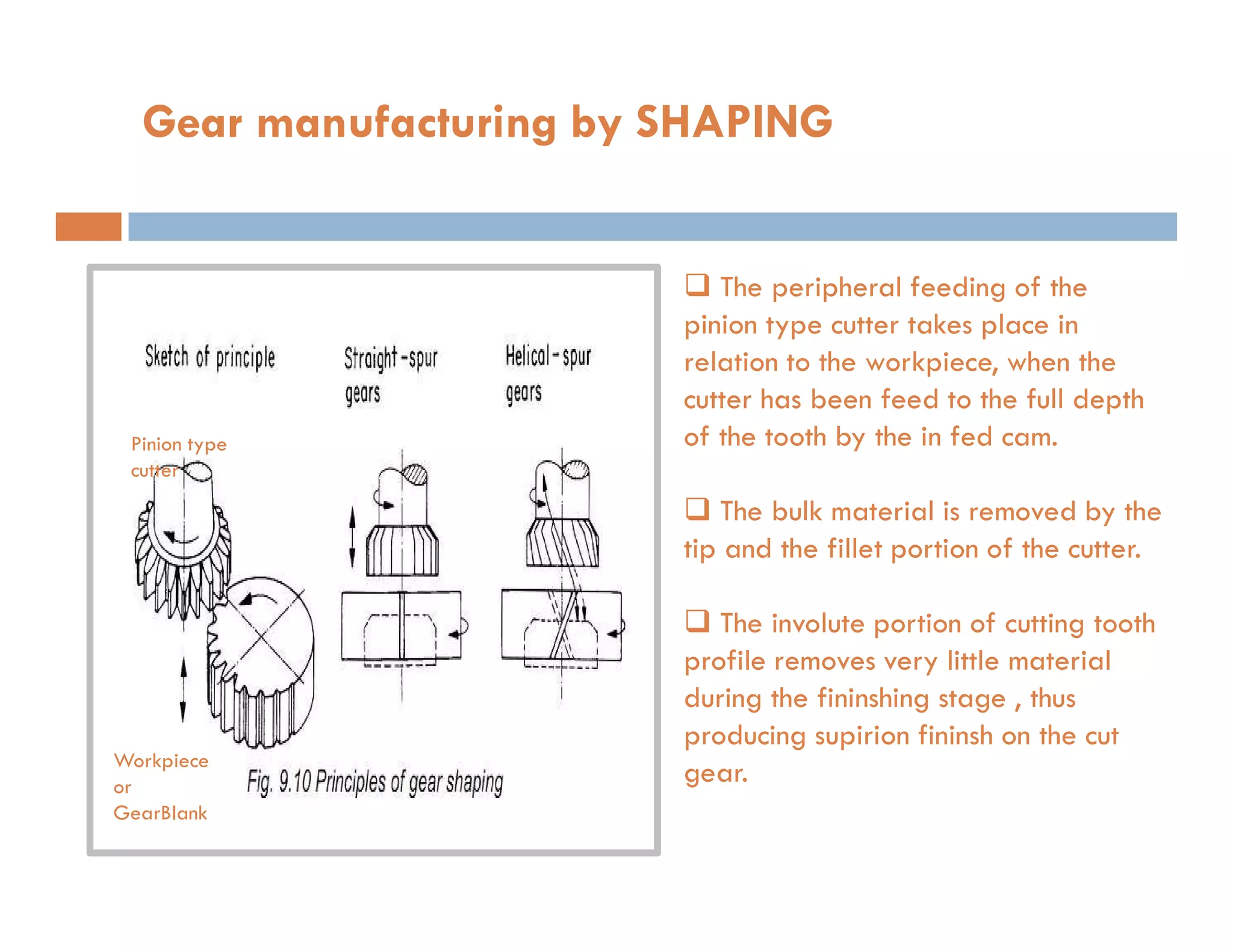 Gear manufacturing by SHAPING

Sketch of principle

Straight-spur gears

Helical-spur gears

Pinion type cutter

Workpiece or GearBlank

Fig. 9.10 Principles of gear shaping

❑ The peripheral feeding of the pinion type cutter takes place in relation to the workpiece, when the cutter has been feed to the full depth of the tooth by the in fed cam.

❑ The bulk material is removed by the tip and the fillet portion of the cutter.

❑ The involute portion of cutting tooth profile removes very little material during the fininshing stage , thus producing supirion fininsh on the cut gear.